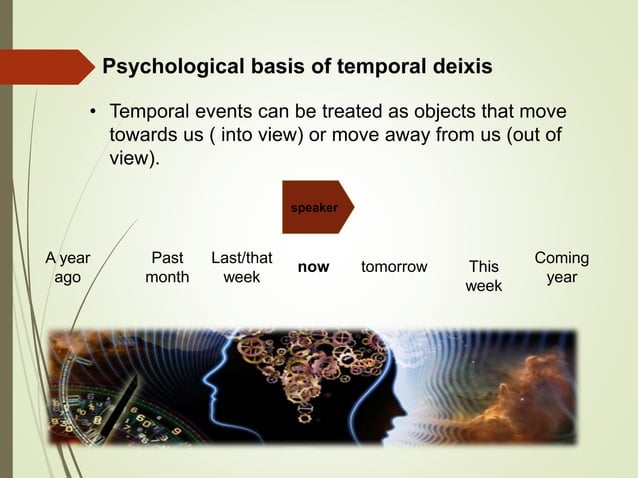 Psychological basis of temporal deixis

• Temporal events can be treated as objects that move towards us ( into view) or move away from us (out of view).

speaker

A year ago

Past month

Last/that week

now

tomorrow

This week

Coming year